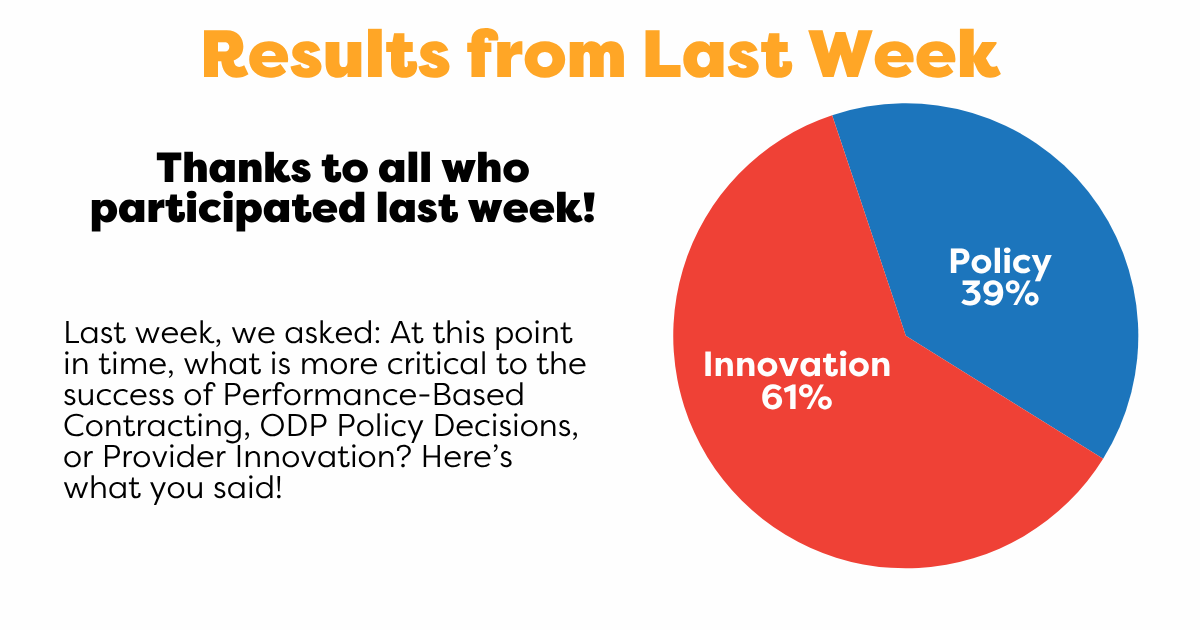 Results from Last Week

Thanks to all who participated last week!

Last week, we asked: At this point in time, what is more critical to the success of Performance-Based Contracting, ODP Policy Decisions, or Provider Innovation? Here's what you said!

Policy
39%

Innovation
61%